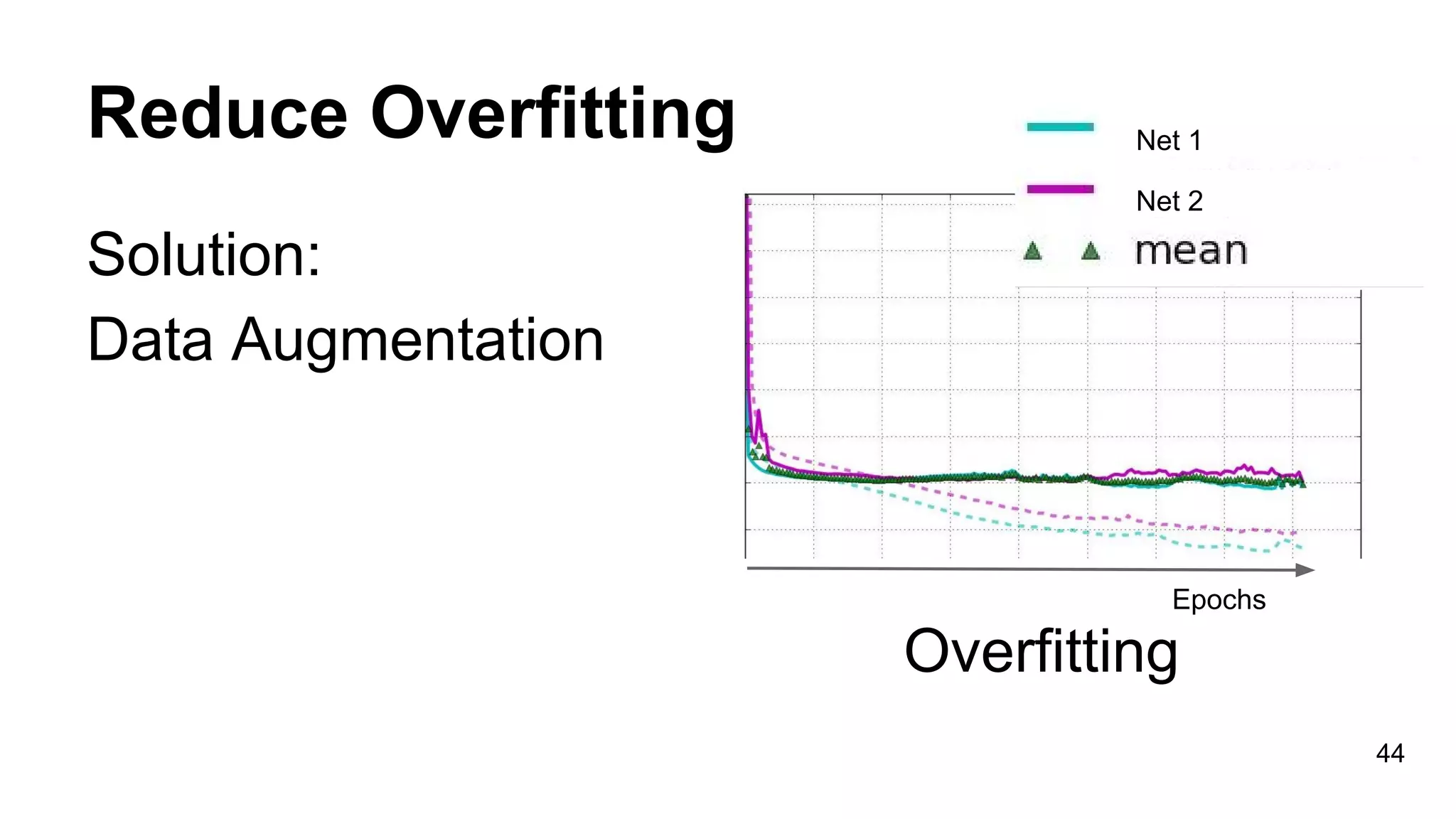 Reduce Overfitting

Solution:

Data Augmentation

Net 1

Net 2

mean

Epochs

Overfitting

44